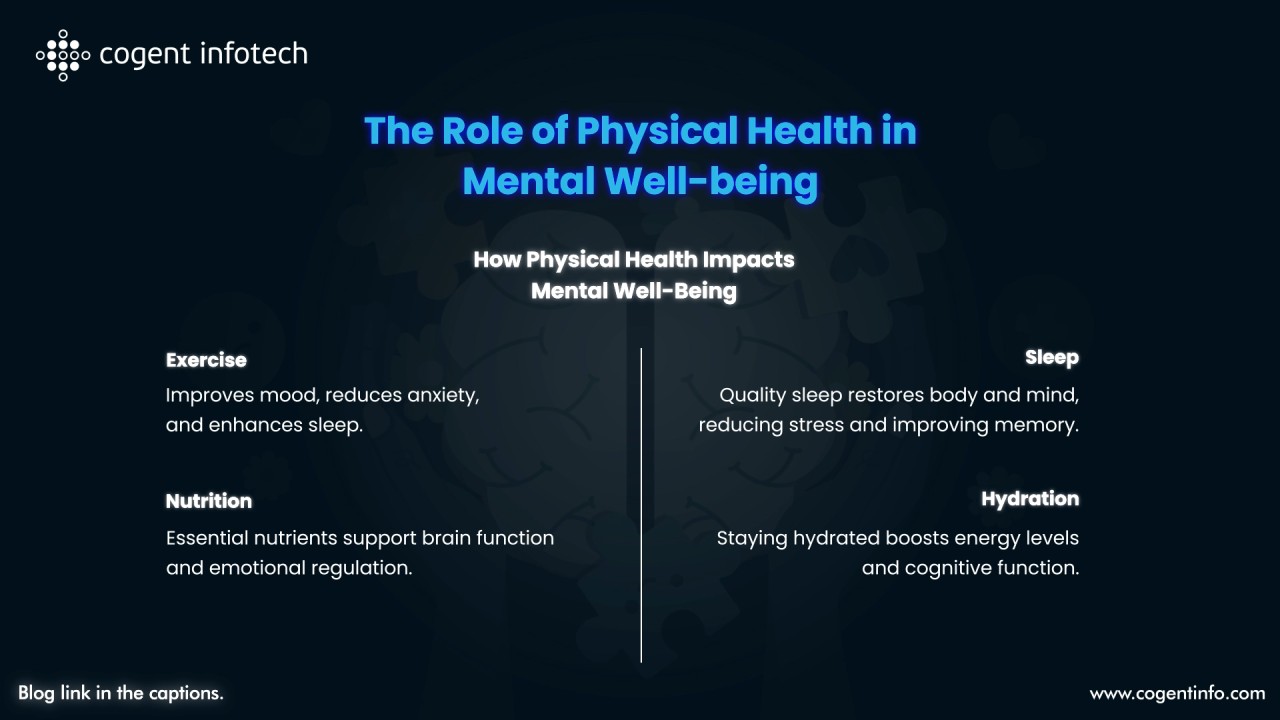 cogent infotech

The Role of Physical Health in Mental Well-being

How Physical Health Impacts Mental Well-Being

Exercise
Improves mood, reduces anxiety, and enhances sleep.

Nutrition
Essential nutrients support brain function and emotional regulation.

Sleep
Quality sleep restores body and mind, reducing stress and improving memory.

Hydration
Staying hydrated boosts energy levels and cognitive function.

Blog link in the captions.

www.cogentinfo.com